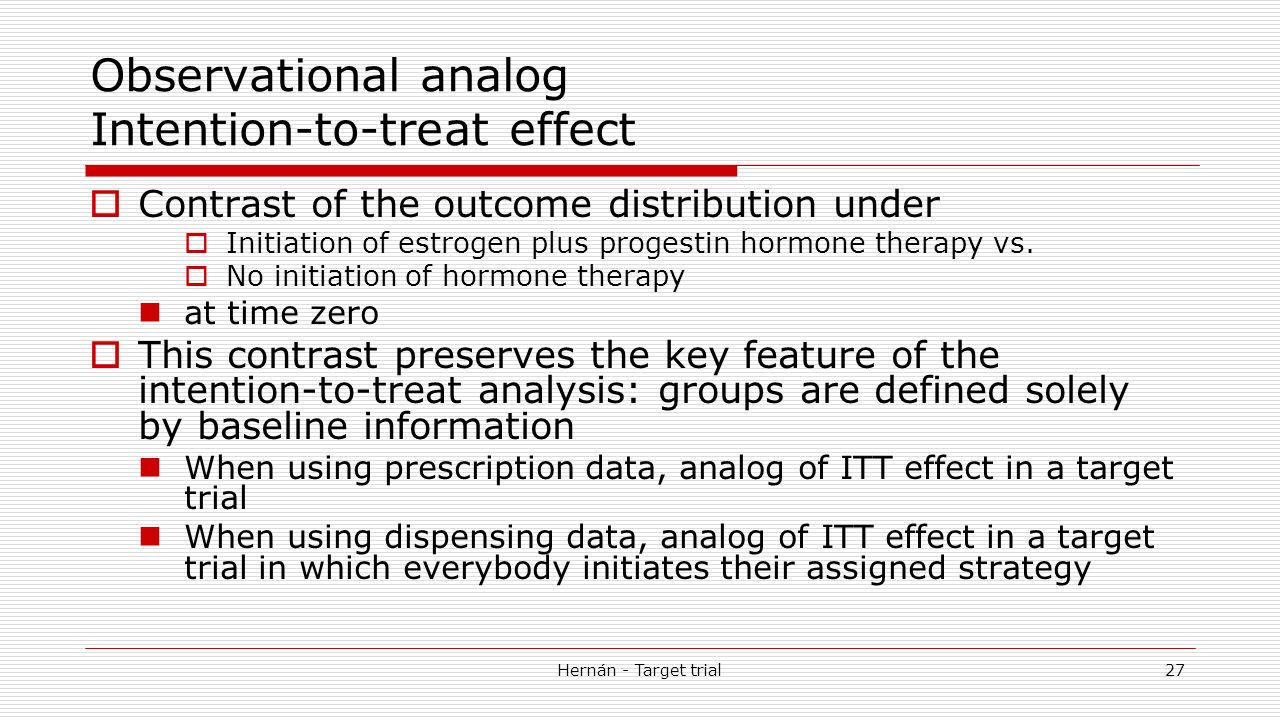 Observational analog
Intention-to-treat effect

Contrast of the outcome distribution under

Initiation of estrogen plus progestin hormone therapy vs.

No initiation of hormone therapy

at time zero

This contrast preserves the key feature of the intention-to-treat analysis: groups are defined solely by baseline information

When using prescription data, analog of ITT effect in a target trial

When using dispensing data, analog of ITT effect in a target trial in which everybody initiates their assigned strategy

Hernán - Target trial

27